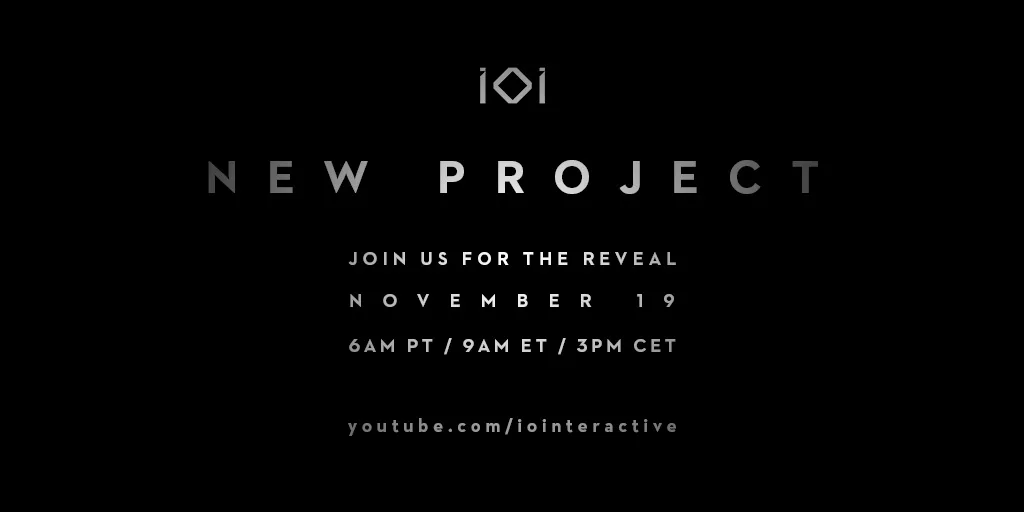 IOI

NEW PROJECT

JOIN US FOR THE REVEAL

NOVEMBER 19

6AM PT / 9AM ET / 3PM CET

youtube.com/iointeractive